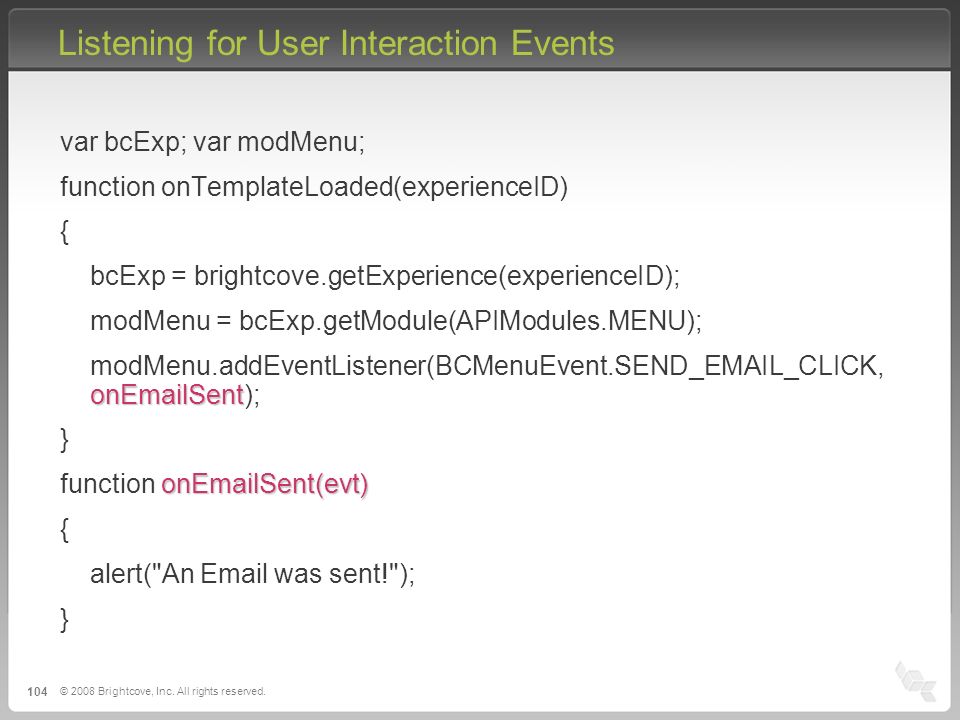 Listening for User Interaction Events

var bcExp; var modMenu;

function onTemplateLoaded(experienceID)

{

bcExp = brightcove.getExperience(experienceID);

modMenu = bcExp.getModule(APIModules.MENU);

modMenu.addEventListener(BCMenuEvent.SEND_EMAIL_CLICK, onEmailSent);

}

function onEmailSent(evt)

{

alert("An Email was sent!");

}

104 © 2008 Brightcove, Inc. All rights reserved.